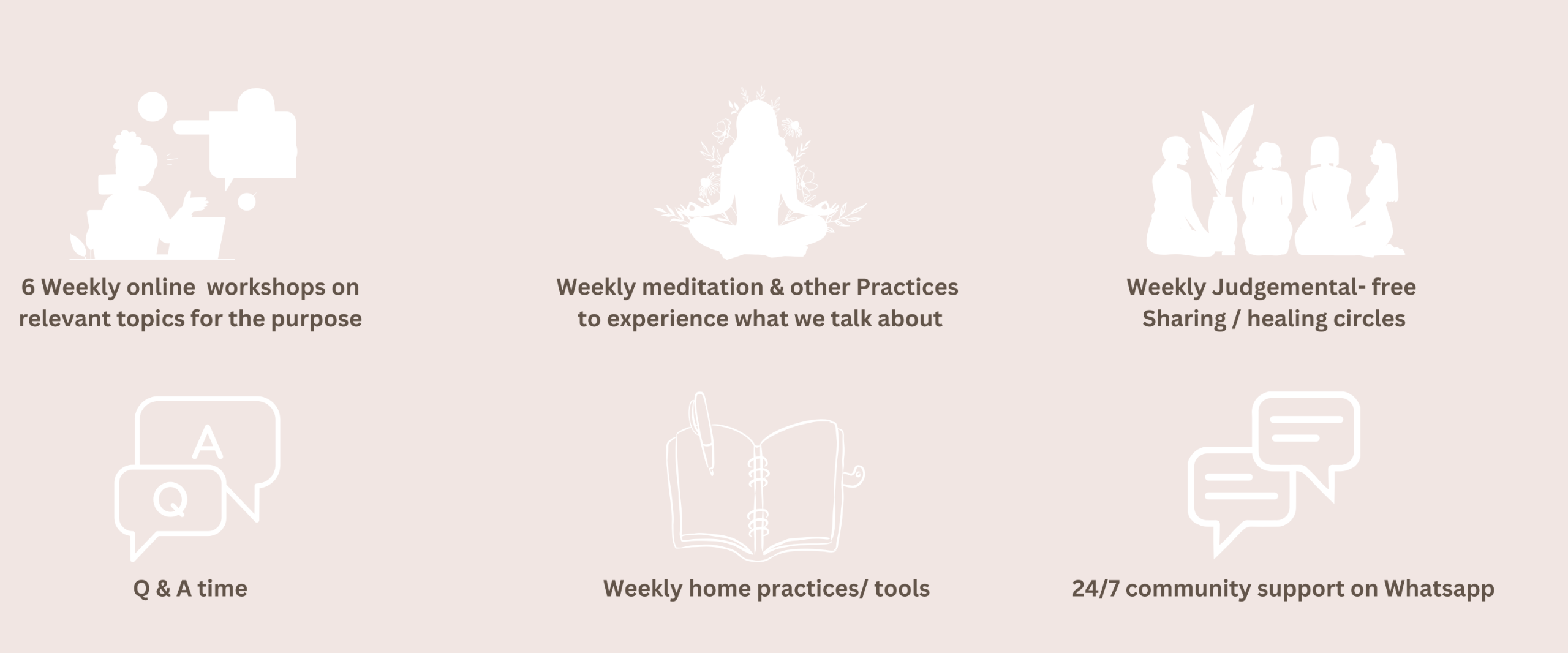 6 Weekly online workshops on relevant topics for the purpose

Weekly meditation & other Practices to experience what we talk about

Weekly Judgemental- free Sharing / healing circles

A

Q

Q & A time

Weekly home practices/ tools

24/7 community support on Whatsapp